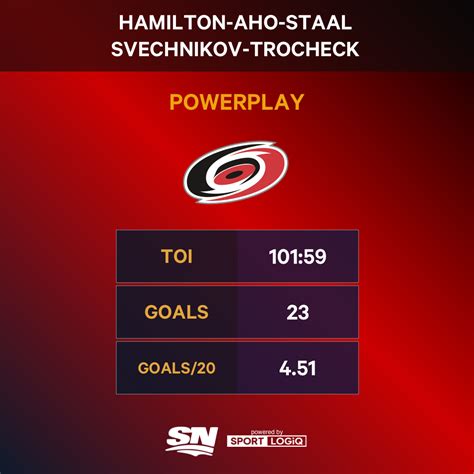 HAMILTON-AHO-STAAL
SVECHNIKOV-TROCHECK

POWERPLAY

| TOI | 101:59 |
|---|---|
| GOALS | 23 |
| GOALS/20 | 4.51 |

SN powered by SPORT LOGiQ